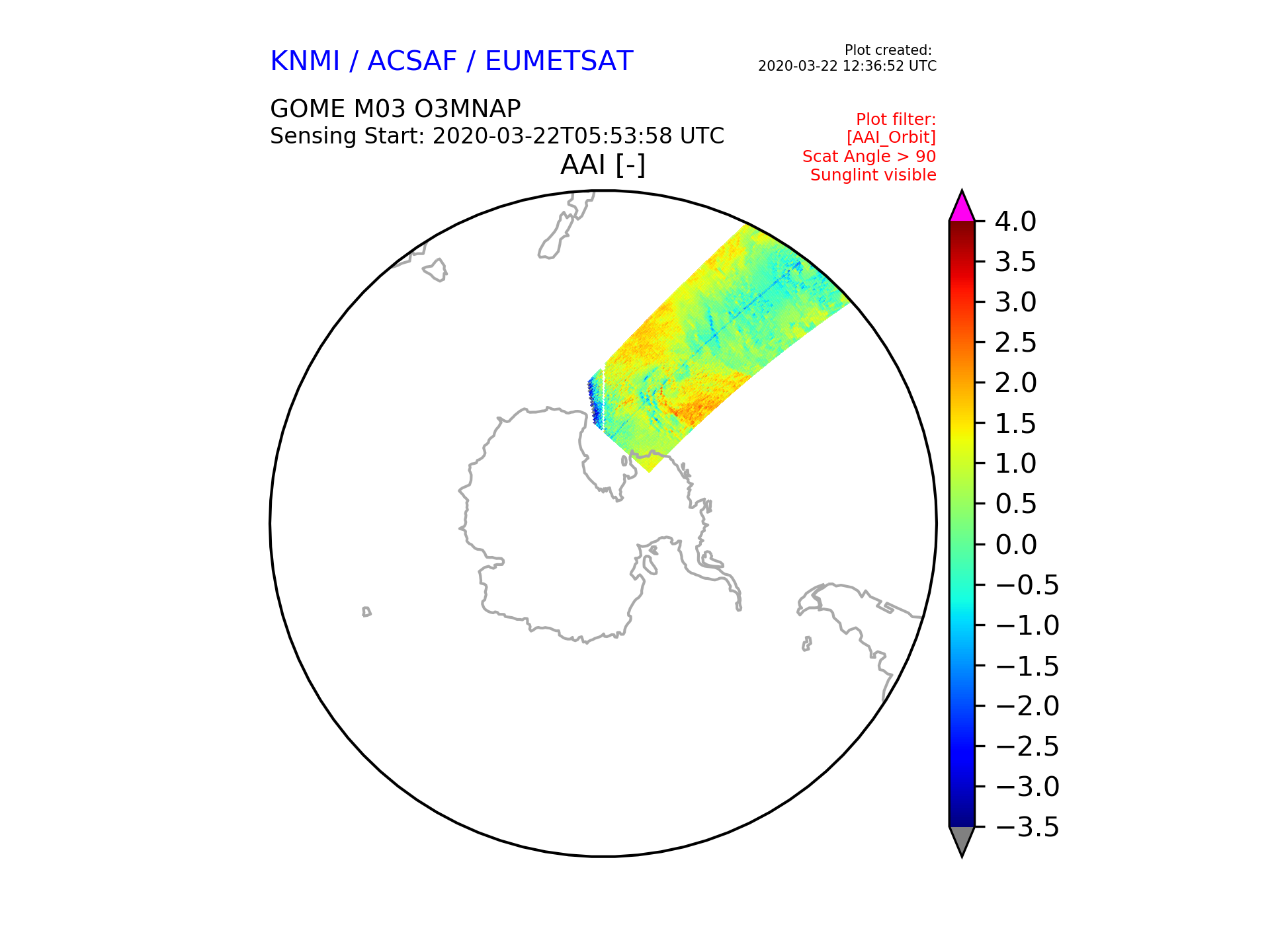 KNMI / ACSAF / EUMETSAT

Plot created:
2020-03-22 12:36:52 UTC

GOME M03 O3MNAP
Sensing Start: 2020-03-22T05:53:58 UTC

Plot filter:
[AAI_Orbit]
Scat Angle > 90
Sunglint visible

AAI [-]

4.0
3.5
3.0
2.5
2.0
1.5
1.0
0.5
0.0
−0.5
−1.0
−1.5
−2.0
−2.5
−3.0
−3.5